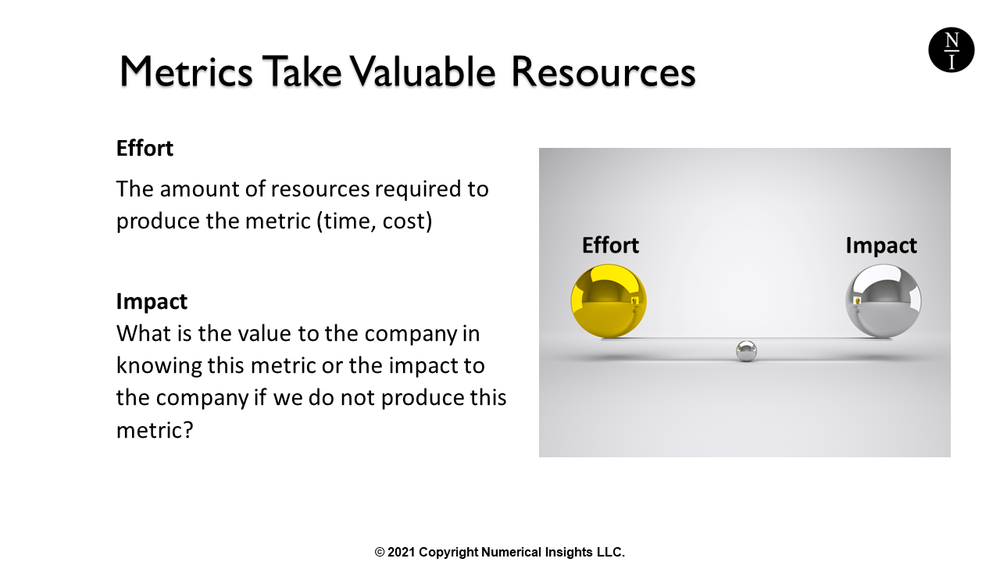 Metrics Take Valuable Resources

N
I

Effort

The amount of resources required to produce the metric (time, cost)

Impact
What is the value to the company in knowing this metric or the impact to the company if we do not produce this metric?

Effort

Impact

© 2021 Copyright Numerical Insights LLC.